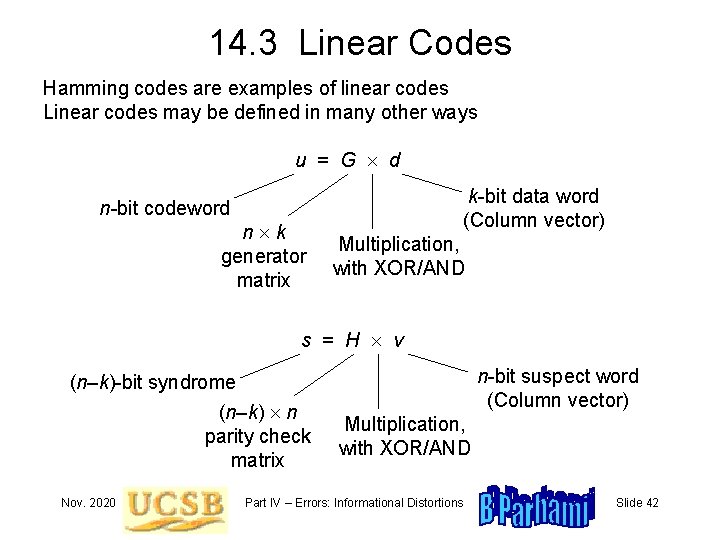 14.3 Linear Codes

Hamming codes are examples of linear codes
Linear codes may be defined in many other ways

$u = G \times d$

$n$-bit codeword

$n \times k$ generator matrix

Multiplication, with XOR/AND

$k$-bit data word (Column vector)

$s = H \times v$

$(n-k)$-bit syndrome

$(n-k) \times n$ parity check matrix

Multiplication, with XOR/AND

$n$-bit suspect word (Column vector)

Nov. 2020 UCSB Part IV – Errors: Informational Distortions B Parhami Slide 42